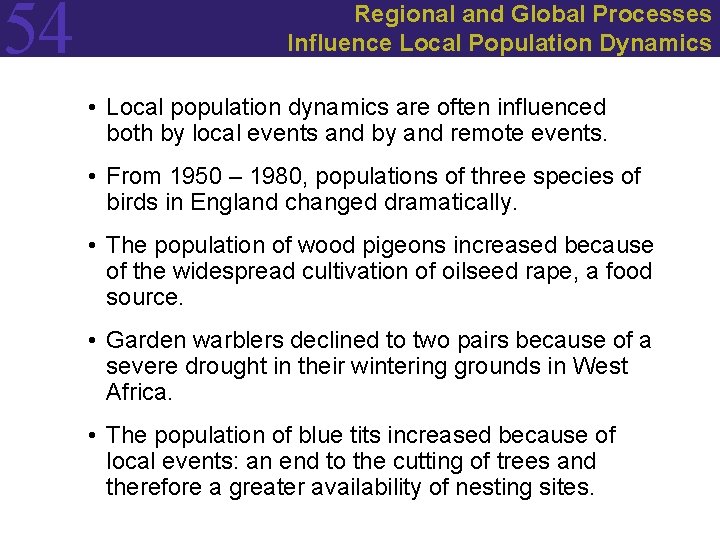 54

Regional and Global Processes Influence Local Population Dynamics

• Local population dynamics are often influenced both by local events and by and remote events.

• From 1950 – 1980, populations of three species of birds in England changed dramatically.

• The population of wood pigeons increased because of the widespread cultivation of oilseed rape, a food source.

• Garden warblers declined to two pairs because of a severe drought in their wintering grounds in West Africa.

• The population of blue tits increased because of local events: an end to the cutting of trees and therefore a greater availability of nesting sites.